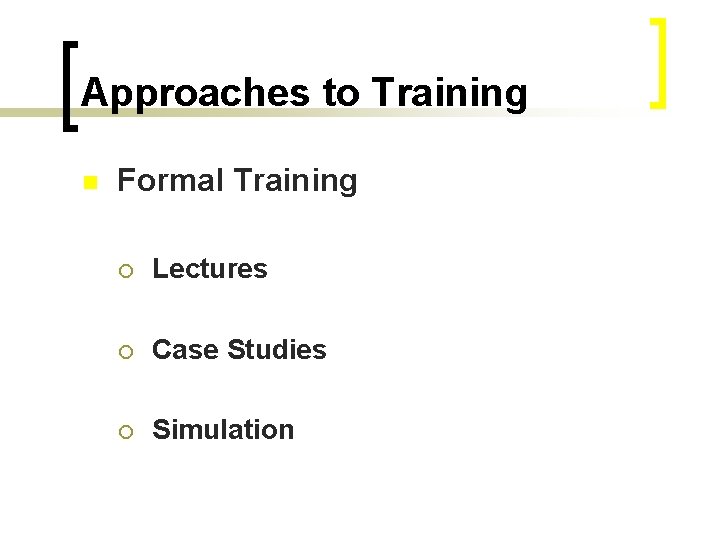 Approaches to Training

Formal Training

Lectures

Case Studies

Simulation